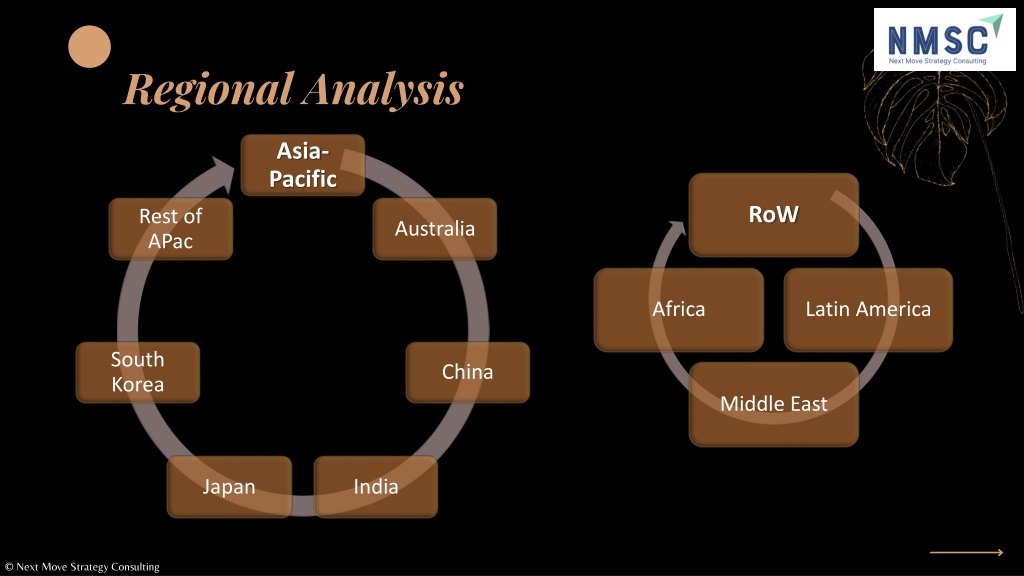 NMSC
Next Move Strategy Consulting

Regional Analysis

Asia-Pacific

Australia

China

India

Japan

South Korea

Rest of APac

RoW

Latin America

Middle East

Africa

© Next Move Strategy Consulting